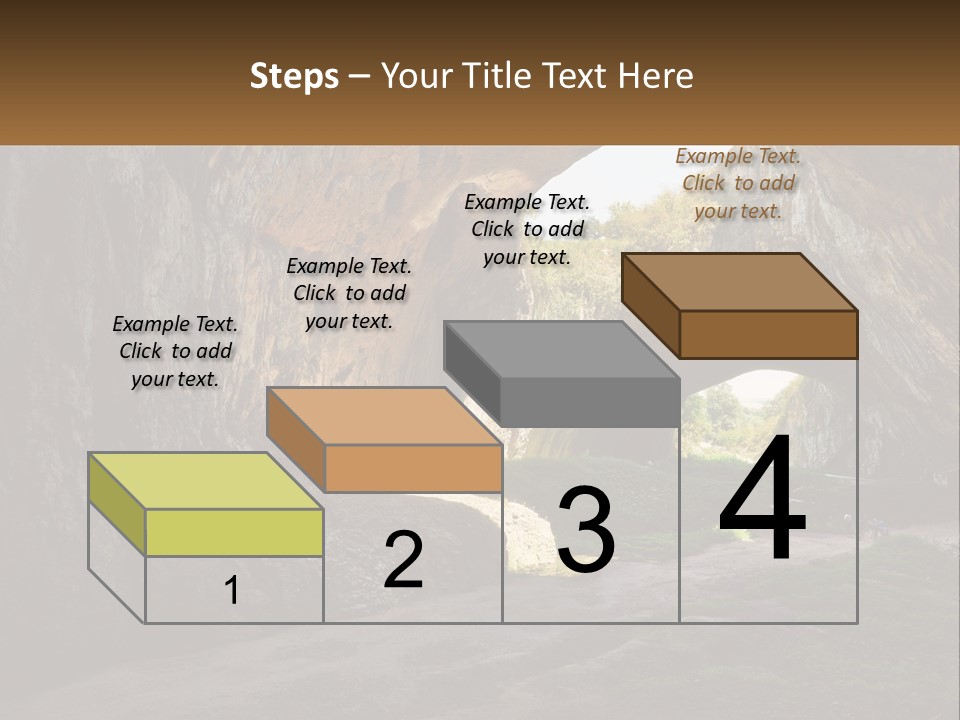 Steps – Your Title Text Here

Example Text. Click to add your text.

Example Text. Click to add your text.

Example Text. Click to add your text.

Example Text. Click to add your text.

1

2

3

4